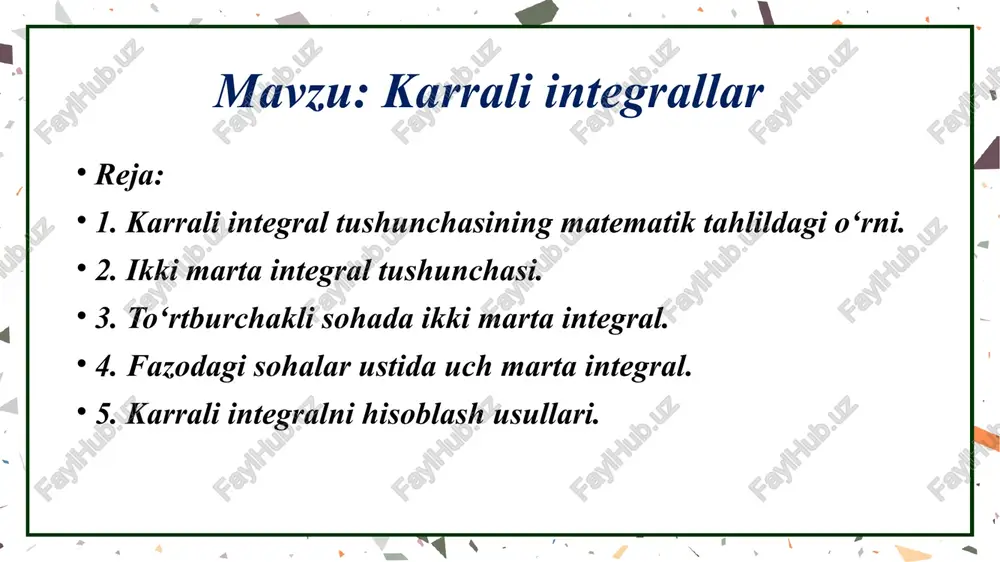 Mavzu: Karrali integrallar

• Reja:
• 1. Karrali integral tushunchasining matematik tahlildagi o‘rni.
• 2. Ikki marta integral tushunchasi.
• 3. To‘rtburchakli sohada ikki marta integral.
• 4. Fazodagi sohalar ustida uch marta integral.
• 5. Karrali integralni hisoblash usullari.

FaylHub.uz